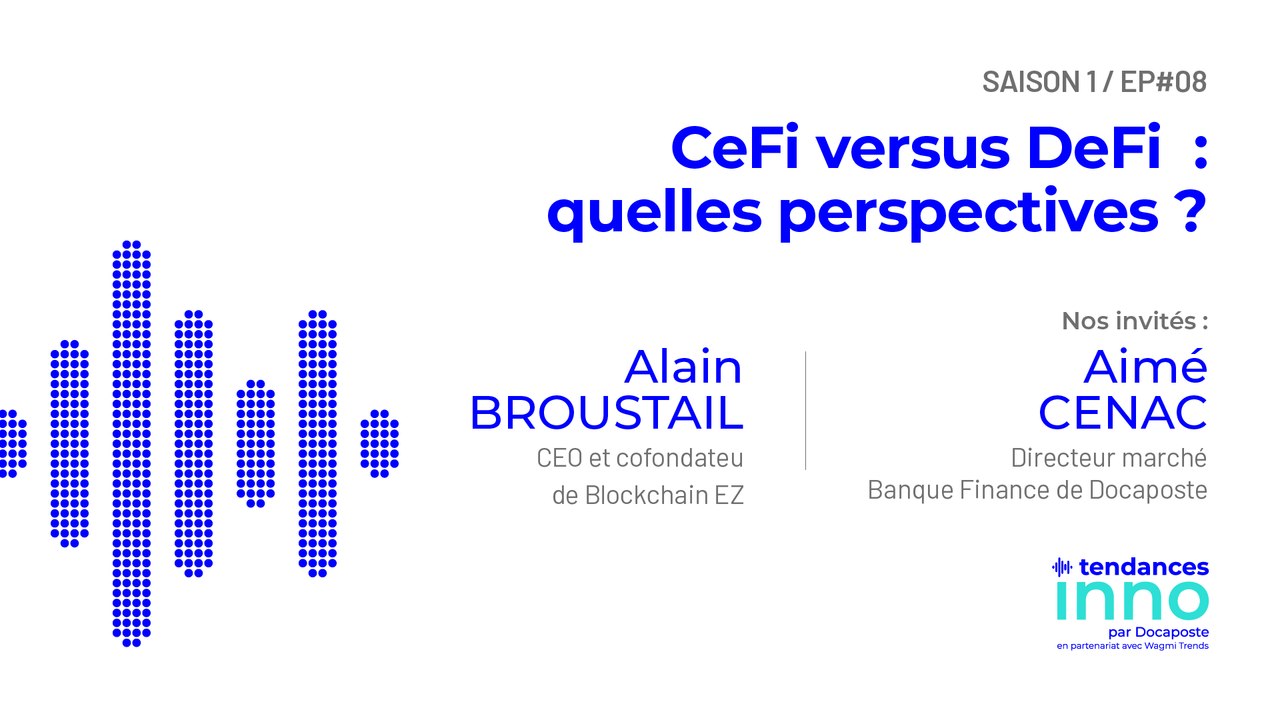 SAISON 1 / EP#08

CeFi versus DeFi : quelles perspectives ?

Nos invités :

Alain BROUSTAIL
CEO et cofondateu de Blockchain EZ

Aimé CENAC
Directeur marché Banque Finance de Docaposte

tendances
inno
par Docaposte
en partenariat avec Wagmi Trends